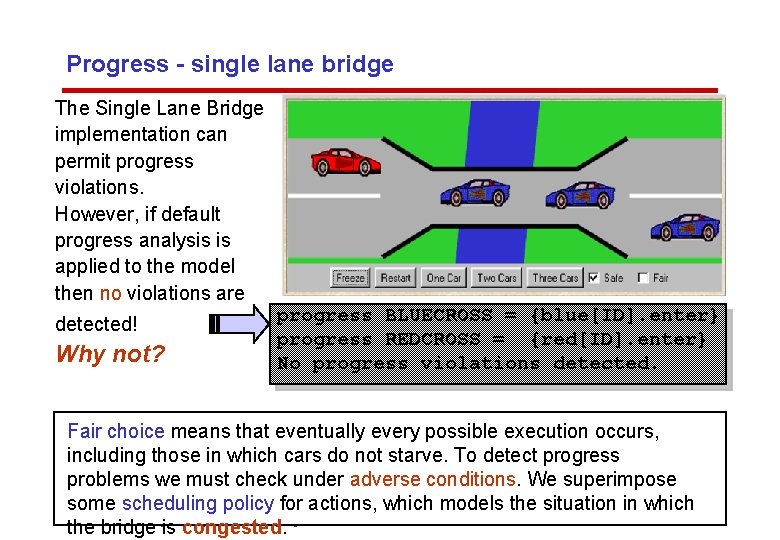 Progress - single lane bridge

The Single Lane Bridge implementation can permit progress violations.
However, if default progress analysis is applied to the model then no violations are detected!

Why not?

Freeze Restart One Car Two Cars Three Cars Safe Fair

progress BLUECROSS = {blue[ID].enter}
progress REDCROSS = {red[ID].enter}
No progress violations detected.

Fair choice means that eventually every possible execution occurs, including those in which cars do not starve. To detect progress problems we must check under adverse conditions. We superimpose some scheduling policy for actions, which models the situation in which the bridge is congested.